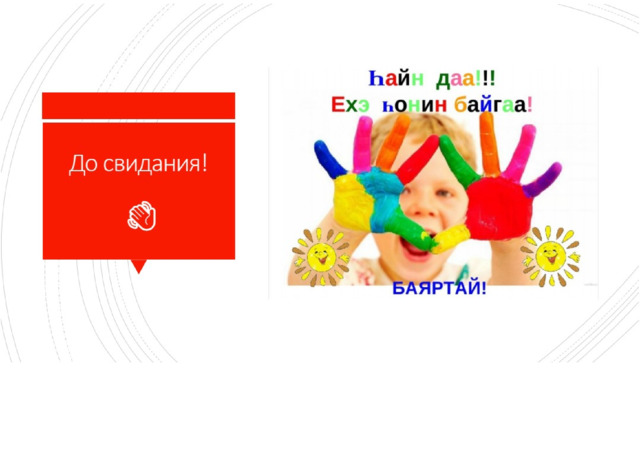 До свидания!

Һайн даа!!!
Ехэ һонин байгаа!

БАЯРТАЙ!